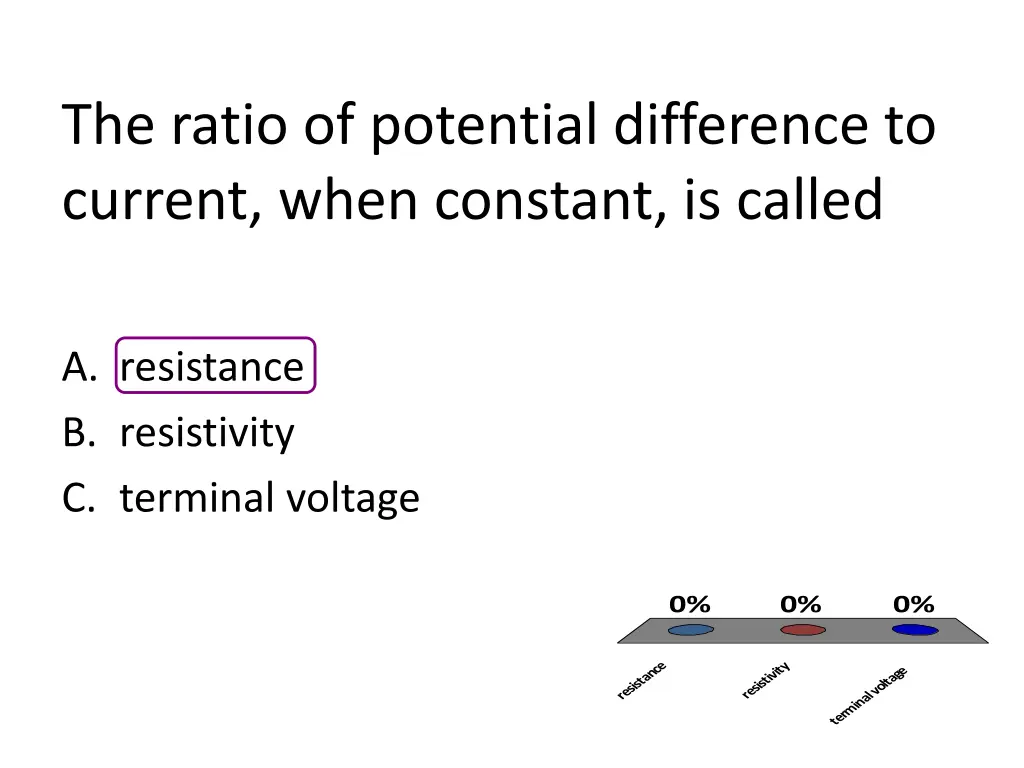 The ratio of potential difference to current, when constant, is called

A. resistance
B. resistivity
C. terminal voltage

0%
0%
0%

resistance
resistivity
terminal voltage